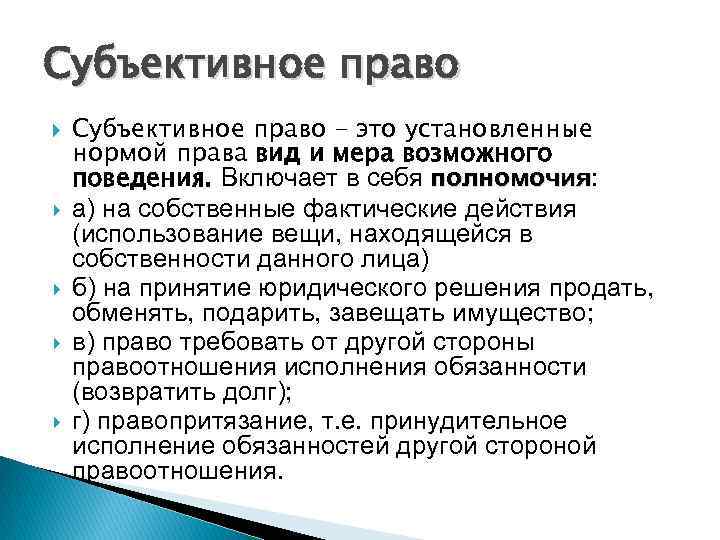 Субъективное право

Субъективное право – это установленные нормой права вид и мера возможного поведения. Включает в себя полномочия:

а) на собственные фактические действия (использование вещи, находящейся в собственности данного лица)

б) на принятие юридического решения продать, обменять, подарить, завещать имущество;

в) право требовать от другой стороны правоотношения исполнения обязанности (возвратить долг);

г) правопритязание, т.е. принудительное исполнение обязанностей другой стороной правоотношения.